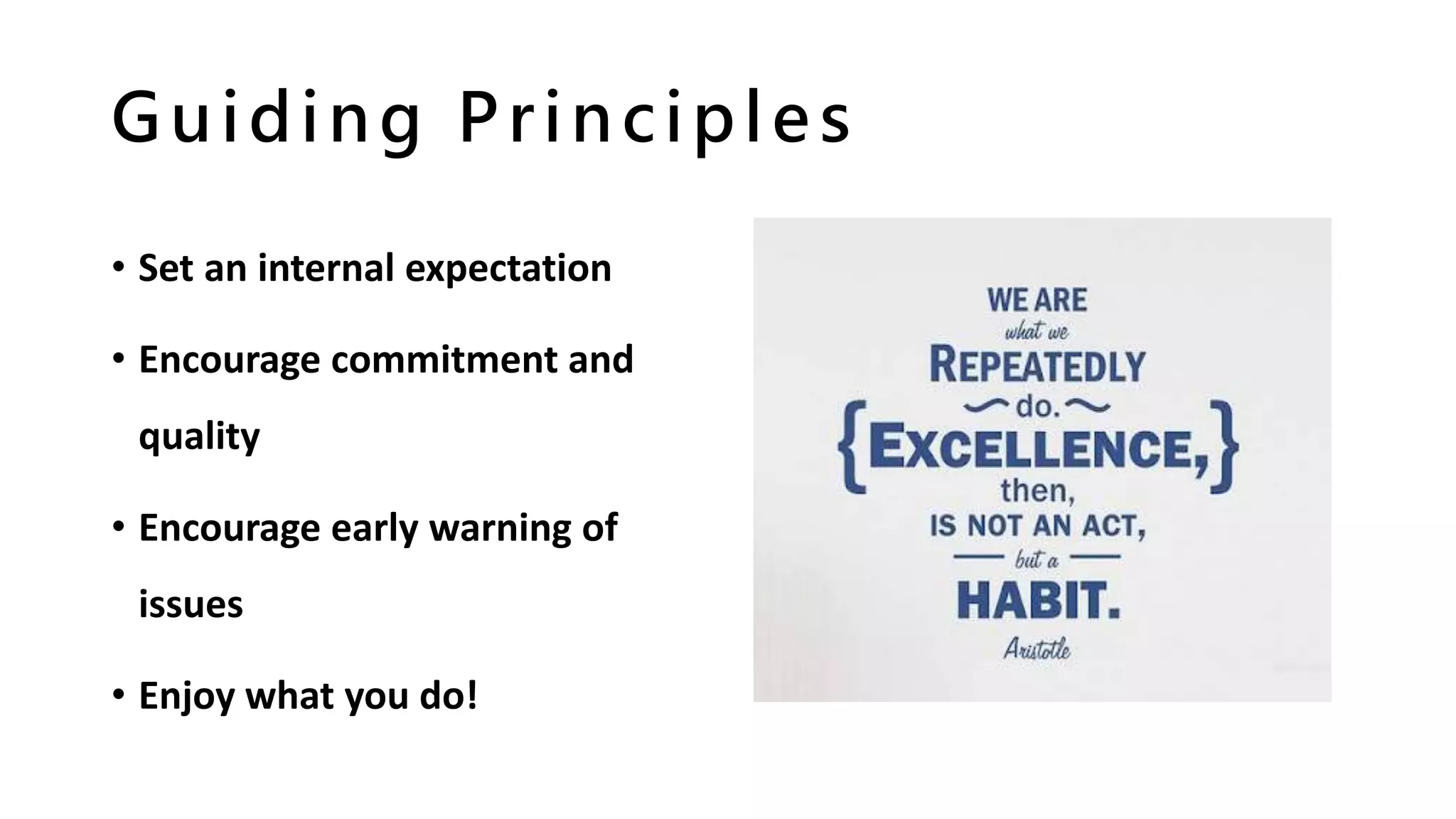 Guiding Principles

• Set an internal expectation

• Encourage commitment and quality

• Encourage early warning of issues

• Enjoy what you do!

WE ARE
what we
REPEATEDLY
do.
{EXCELLENCE,}
then,
IS NOT AN ACT,
but a
HABIT.
Aristotle